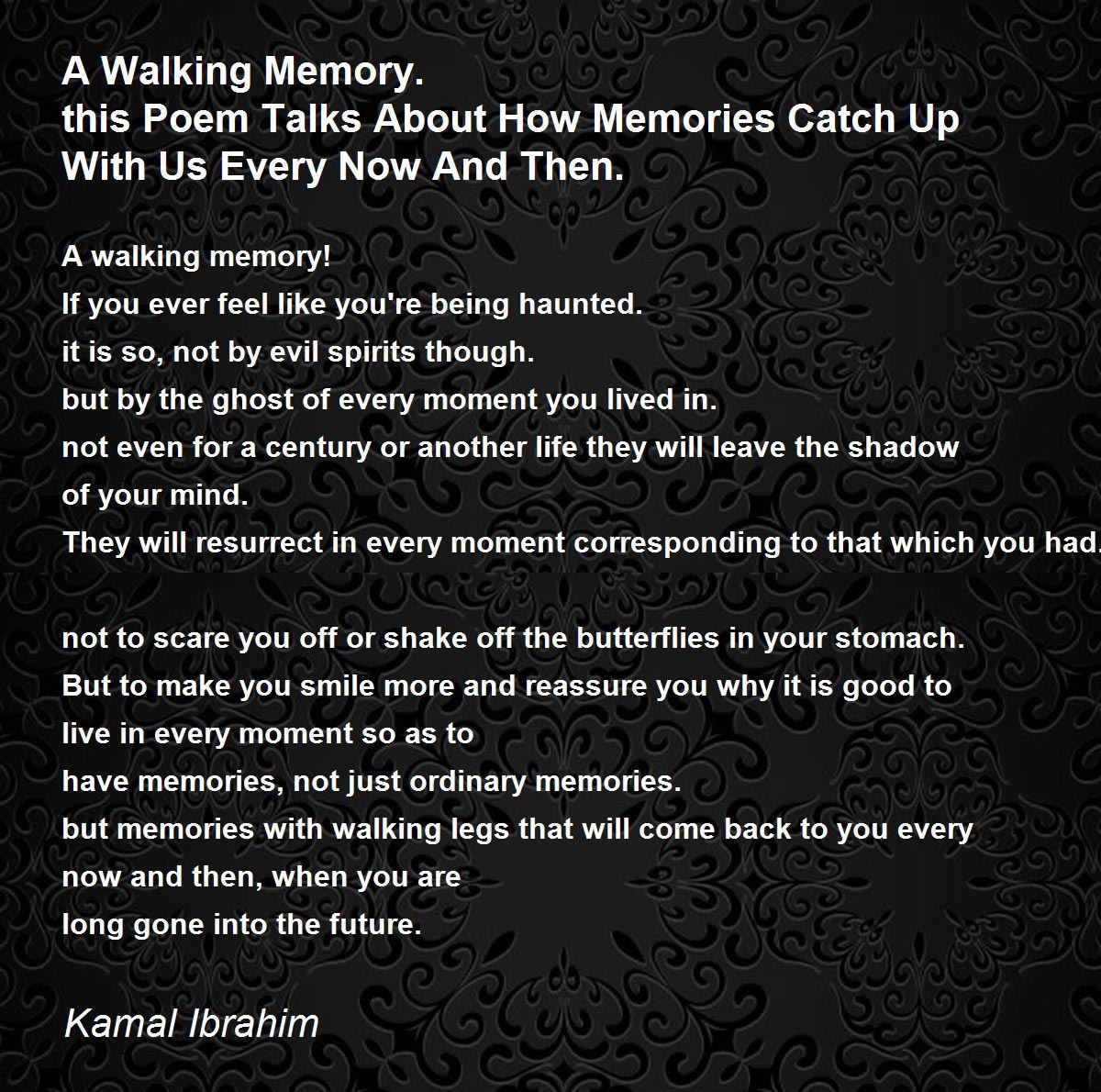 A Walking Memory.
this Poem Talks About How Memories Catch Up With Us Every Now And Then.

A walking memory!
If you ever feel like you're being haunted.
it is so, not by evil spirits though.
but by the ghost of every moment you lived in.
not even for a century or another life they will leave the shadow of your mind.
They will resurrect in every moment corresponding to that which you had.

not to scare you off or shake off the butterflies in your stomach.
But to make you smile more and reassure you why it is good to live in every moment so as to
have memories, not just ordinary memories.
but memories with walking legs that will come back to you every now and then, when you are
long gone into the future.

Kamal Ibrahim